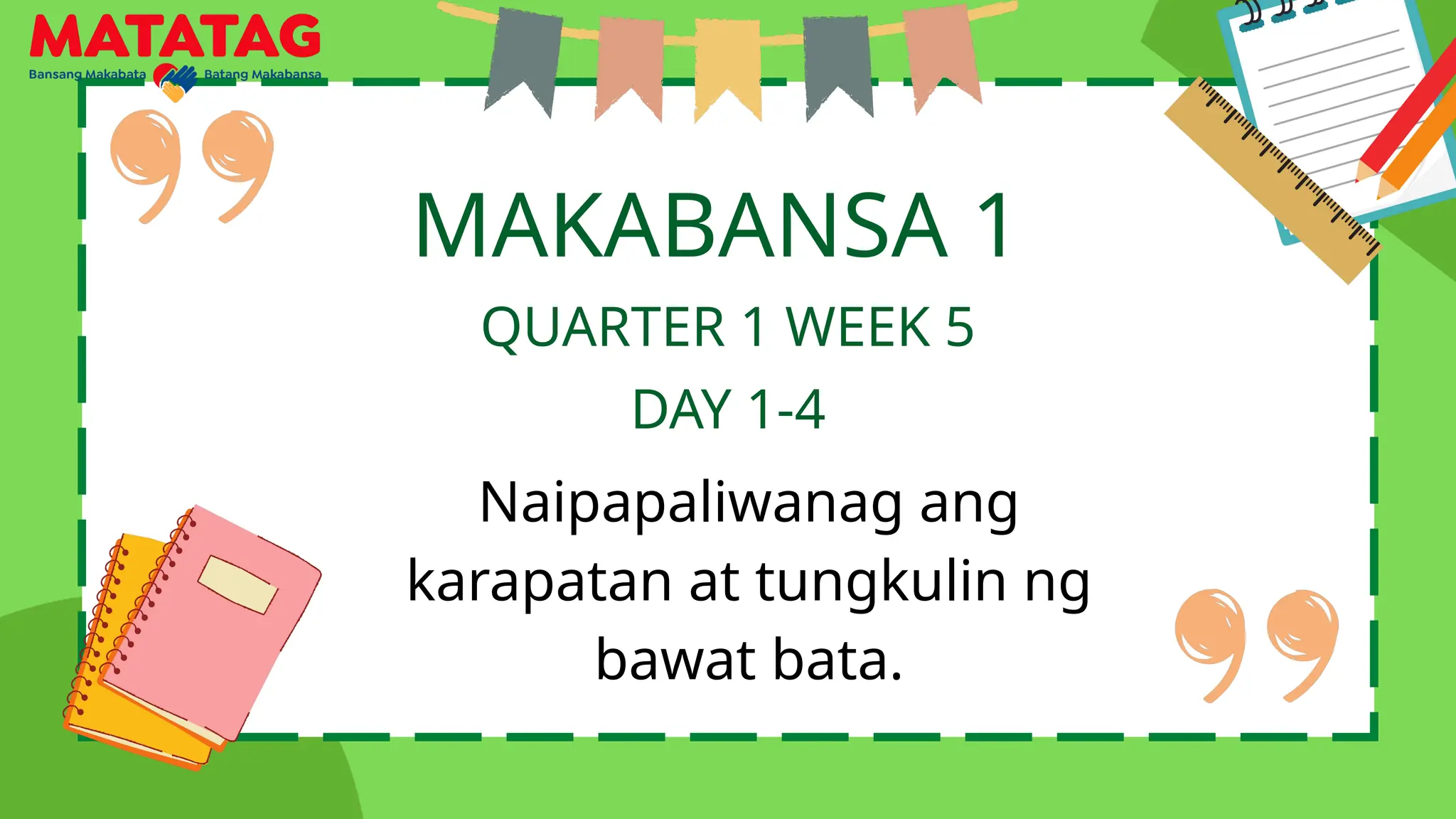 MATATAG
Bansang Makabata Batang Makabansa

MAKABANSA 1

QUARTER 1 WEEK 5

DAY 1-4

Naipapaliwanag ang karapatan at tungkulin ng bawat bata.